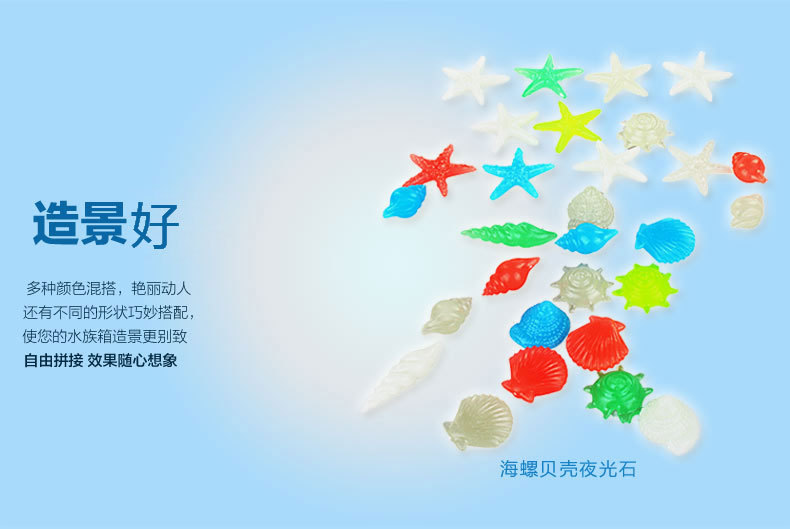 造景好

多种颜色混搭，艳丽动人
还有不同的形状巧妙搭配，
使您的水族箱造景更别致
自由拼接 效果随心想象

海螺贝壳夜光石